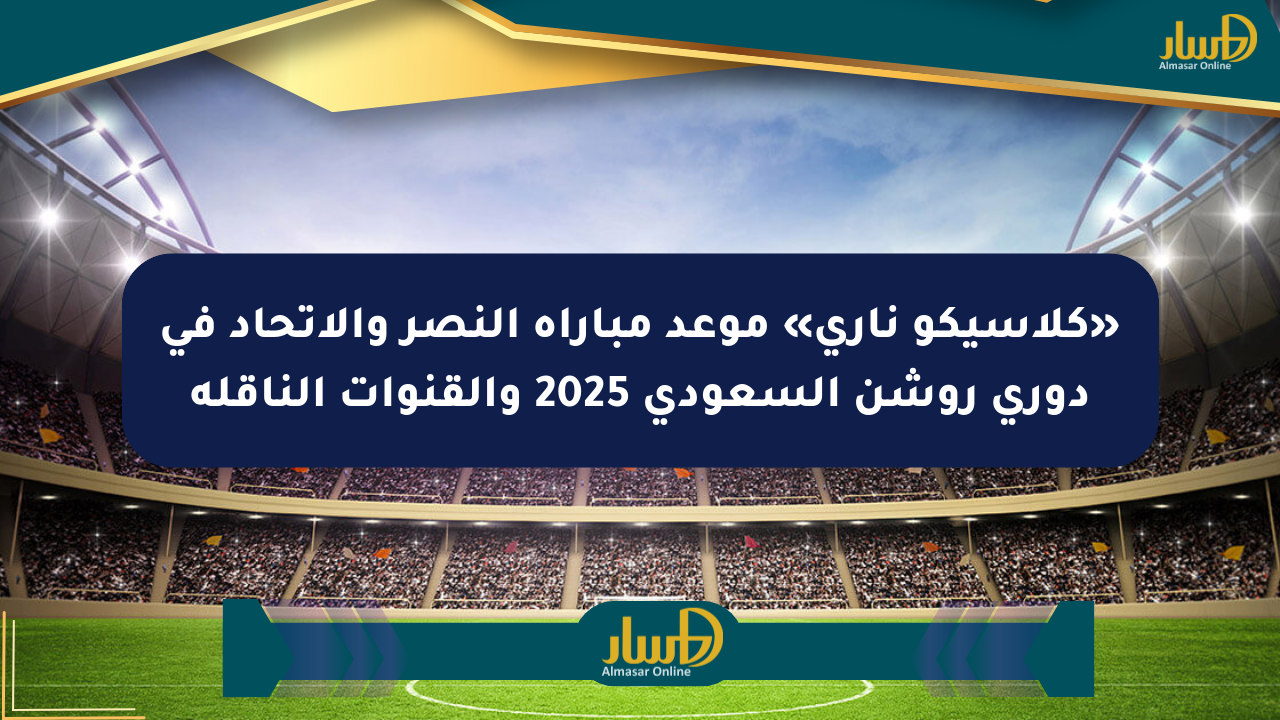 مسار
Almasar Online

«كلاسيكو ناري» موعد مباراه النصر والاتحاد في دوري روشن السعودي 2025 والقنوات الناقله

مسار
Almasar Online